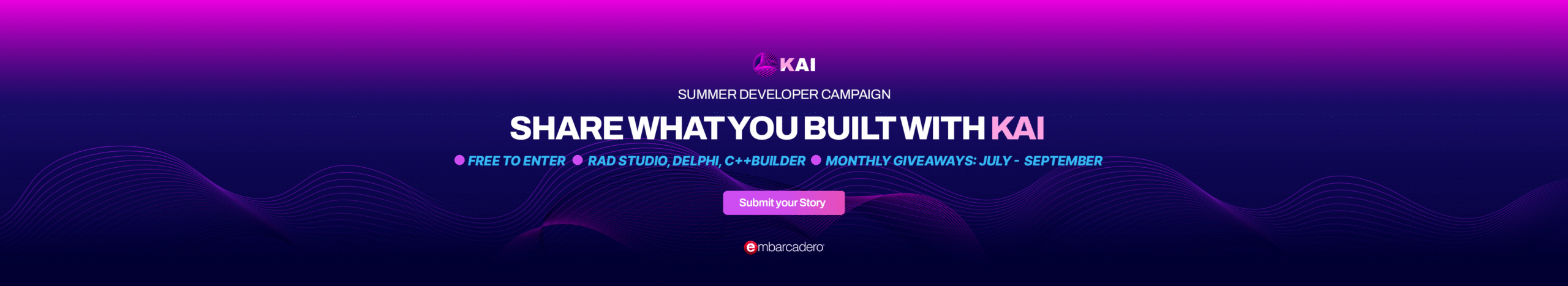 KAI

SUMMER DEVELOPER CAMPAIGN

SHARE WHAT YOU BUILT WITH KAI

• FREE TO ENTER • RAD STUDIO, DELPHI, C++BUILDER • MONTHLY GIVEAWAYS: JULY - SEPTEMBER

Submit your Story

embarcadero